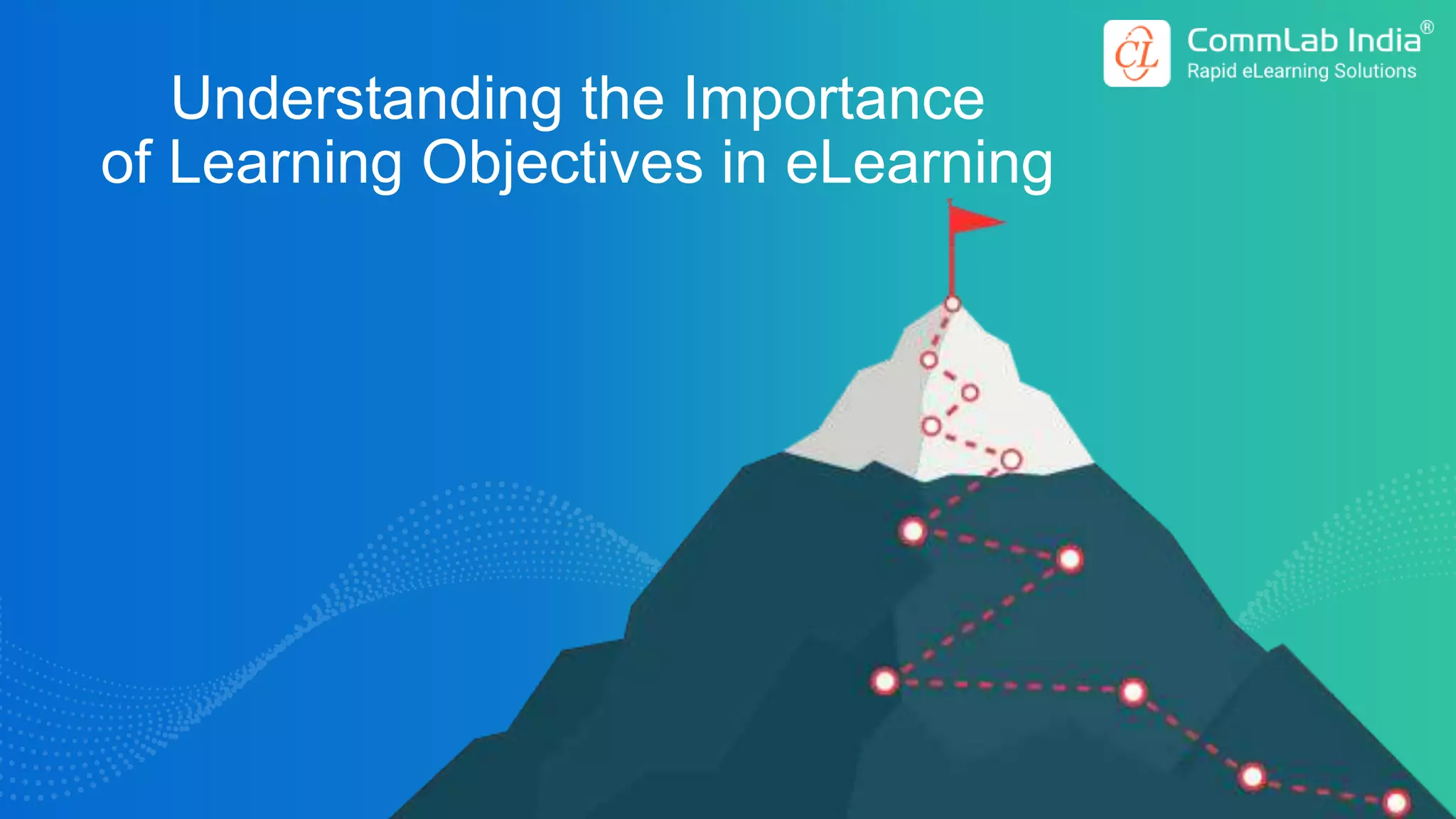 CL CommLab India®
Rapid eLearning Solutions

Understanding the Importance of Learning Objectives in eLearning